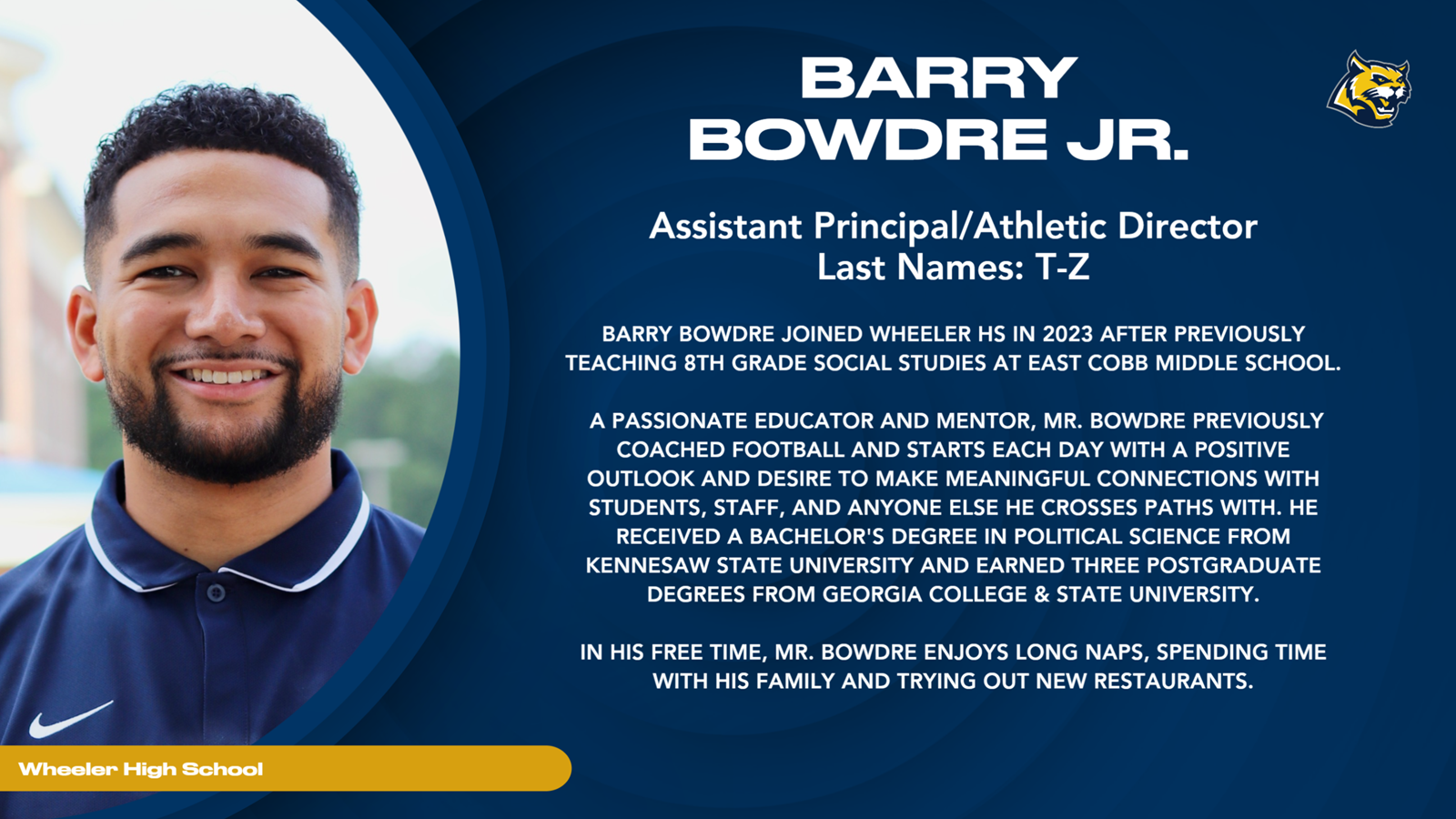 BARRY BOWDRE JR.

Assistant Principal/Athletic Director
Last Names: T-Z

BARRY BOWDRE JOINED WHEELER HS IN 2023 AFTER PREVIOUSLY TEACHING 8TH GRADE SOCIAL STUDIES AT EAST COBB MIDDLE SCHOOL.

A PASSIONATE EDUCATOR AND MENTOR, MR. BOWDRE PREVIOUSLY COACHED FOOTBALL AND STARTS EACH DAY WITH A POSITIVE OUTLOOK AND DESIRE TO MAKE MEANINGFUL CONNECTIONS WITH STUDENTS, STAFF, AND ANYONE ELSE HE CROSSES PATHS WITH. HE RECEIVED A BACHELOR'S DEGREE IN POLITICAL SCIENCE FROM KENNESAW STATE UNIVERSITY AND EARNED THREE POSTGRADUATE DEGREES FROM GEORGIA COLLEGE & STATE UNIVERSITY.

IN HIS FREE TIME, MR. BOWDRE ENJOYS LONG NAPS, SPENDING TIME WITH HIS FAMILY AND TRYING OUT NEW RESTAURANTS.

Wheeler High School